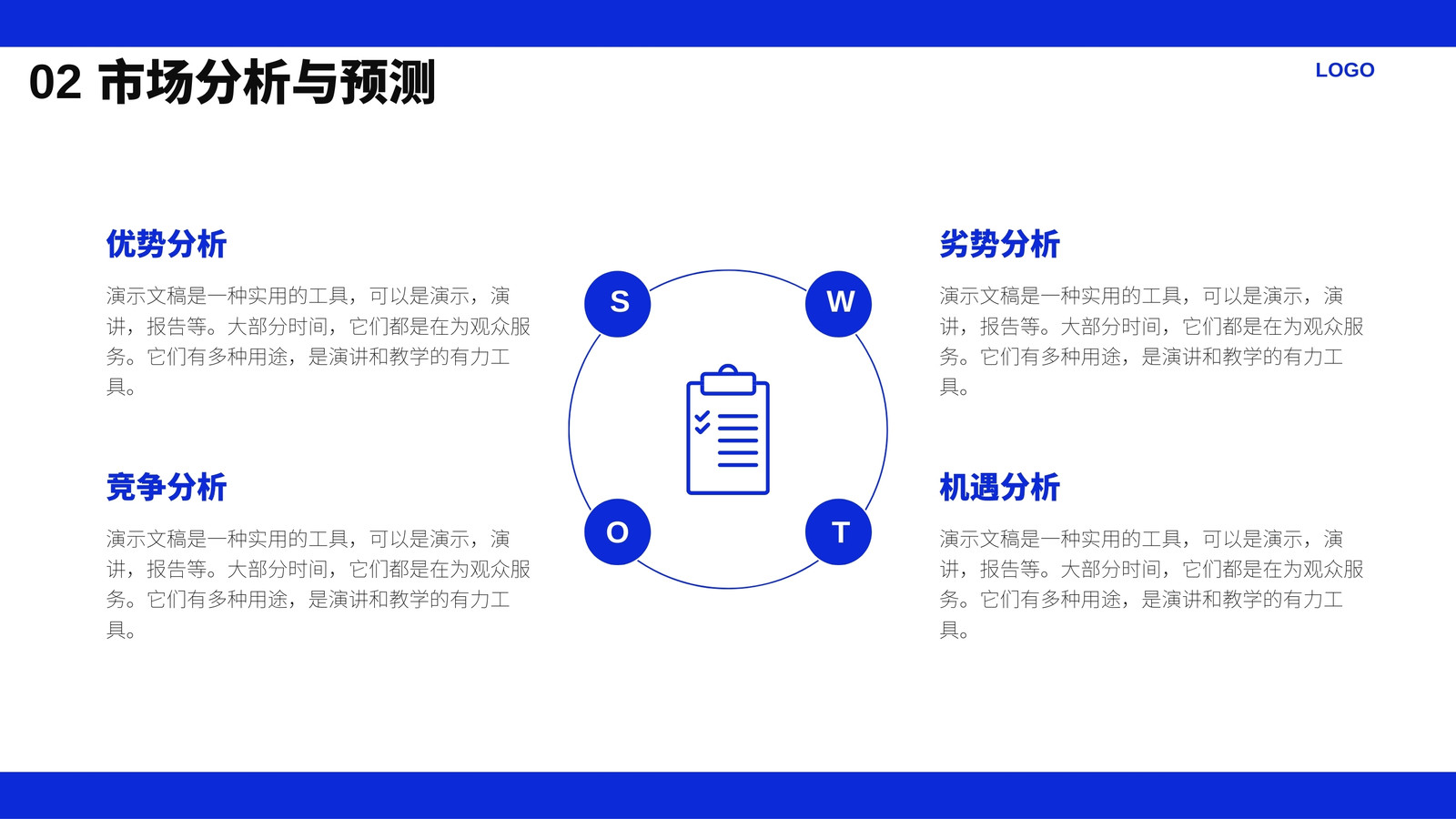 02 市场分析与预测

LOGO

优势分析

演示文稿是一种实用的工具，可以是演示，演讲，报告等。大部分时间，它们都是在为观众服务。它们有多种用途，是演讲和教学的有力工具。

竞争分析

演示文稿是一种实用的工具，可以是演示，演讲，报告等。大部分时间，它们都是在为观众服务。它们有多种用途，是演讲和教学的有力工具。

S

W

O

T

劣势分析

演示文稿是一种实用的工具，可以是演示，演讲，报告等。大部分时间，它们都是在为观众服务。它们有多种用途，是演讲和教学的有力工具。

机遇分析

演示文稿是一种实用的工具，可以是演示，演讲，报告等。大部分时间，它们都是在为观众服务。它们有多种用途，是演讲和教学的有力工具。